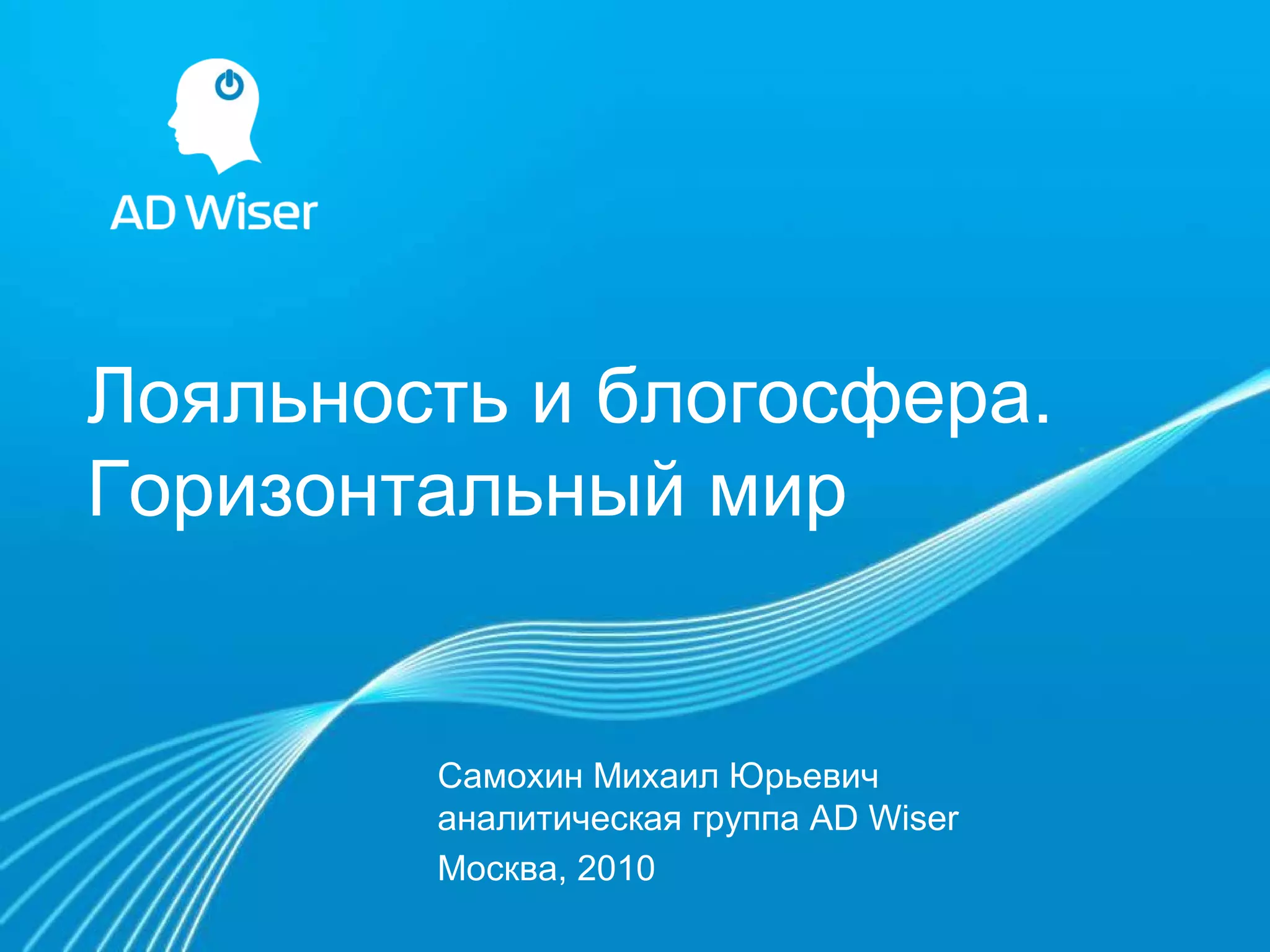 AD Wiser

Лояльность и блогосфера. Горизонтальный мир

Самохин Михаил Юрьевич
аналитическая группа AD Wiser
Москва, 2010